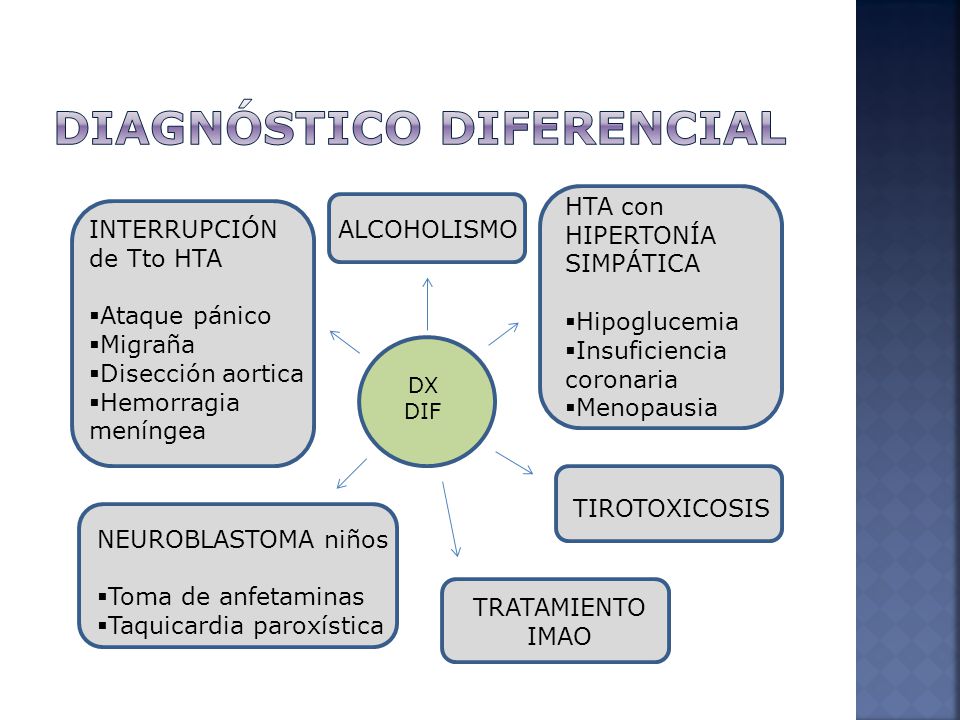 DIAGNÓSTICO DIFERENCIAL

INTERRUPCIÓN de Tto HTA

▪Ataque pánico
▪Migraña
▪Disección aortica
▪Hemorragia meníngea

ALCOHOLISMO

HTA con HIPERTONÍA SIMPÁTICA

▪Hipoglucemia
▪Insuficiencia coronaria
▪Menopausia

DX DIF

TIROTOXICOSIS

NEUROBLASTOMA niños

▪Toma de anfetaminas
▪Taquicardia paroxística

TRATAMIENTO IMAO